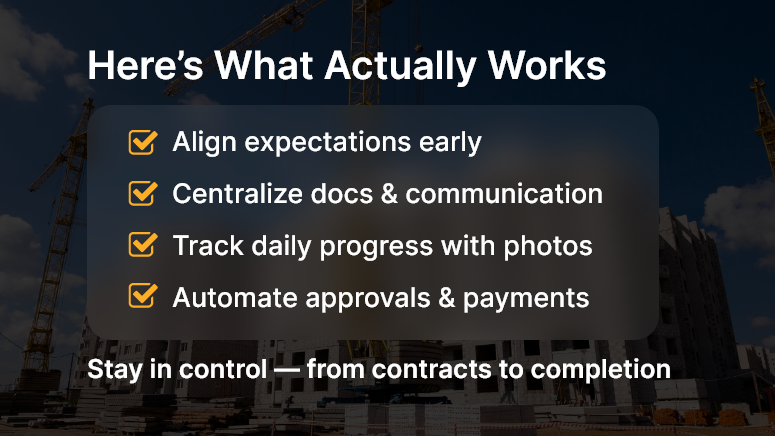 Here's What Actually Works

Align expectations early

Centralize docs & communication

Track daily progress with photos

Automate approvals & payments

Stay in control — from contracts to completion